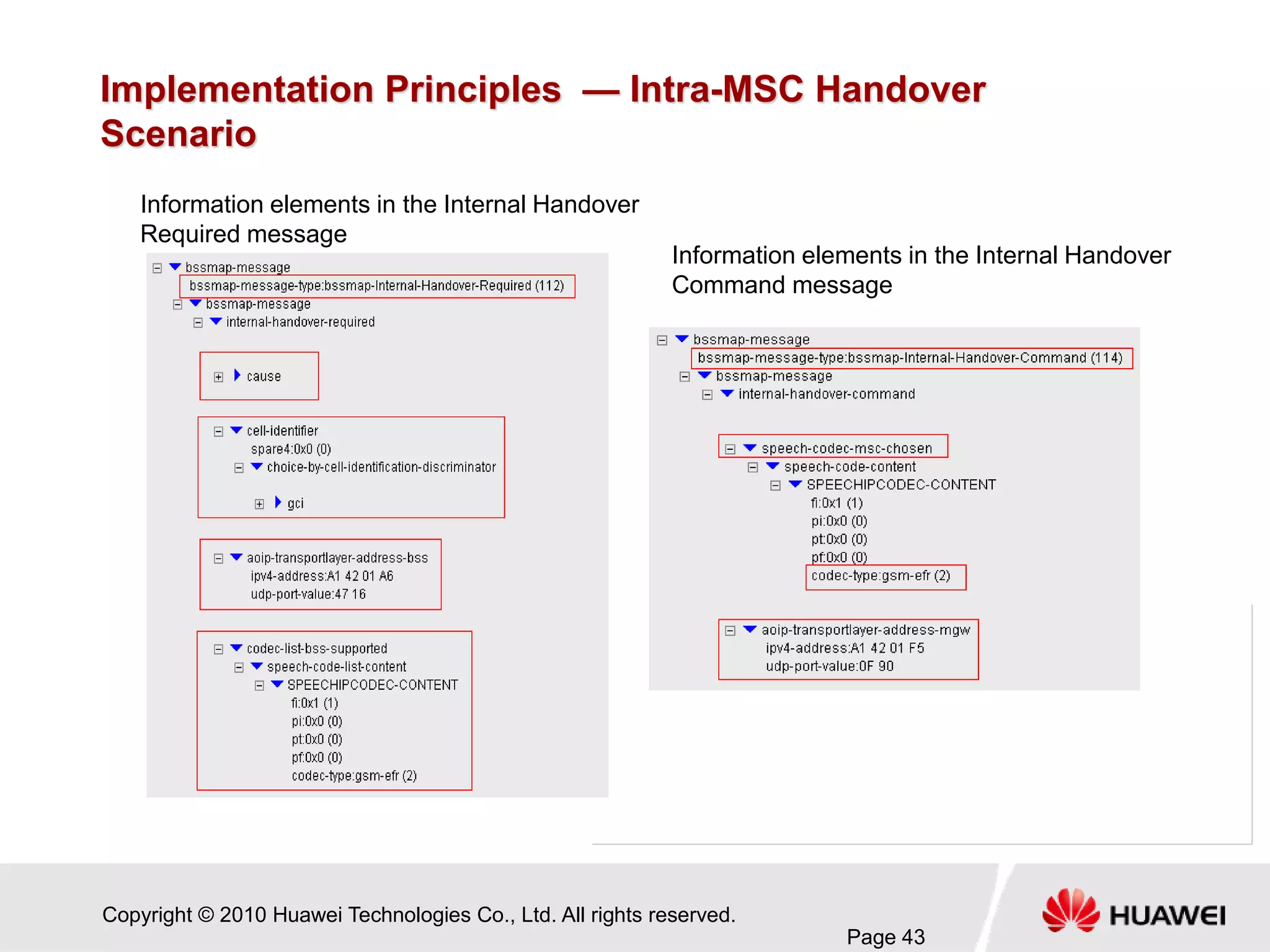 Implementation Principles — Intra-MSC Handover Scenario

Information elements in the Internal Handover Required message

bssmap-message
bssmap-message-type:bssmap-Internal-Handover-Required (112)
bssmap-message
internal-handover-required
cause
cell-identifier
spare4:0x0 (0)
choice-by-cell-identification-discriminator
gci
aoip-transportlayer-address-bss
ipv4-address:A1 42 01 A6
udp-port-value:47 16
codec-list-bss-supported
speech-code-list-content
SPEECHIPCODEC-CONTENT
fi:0x1 (1)
pi:0x0 (0)
pt:0x0 (0)
pf:0x0 (0)
codec-type:gsm-efr (2)

Information elements in the Internal Handover Command message

bssmap-message
bssmap-message-type:bssmap-Internal-Handover-Command (114)
bssmap-message
internal-handover-command
speech-codec-msc-chosen
speech-code-content
SPEECHIPCODEC-CONTENT
fi:0x1 (1)
pi:0x0 (0)
pt:0x0 (0)
pf:0x0 (0)
codec-type:gsm-efr (2)
aoip-transportlayer-address-mgw
ipv4-address:A1 42 01 F5
udp-port-value:0F 90

Copyright © 2010 Huawei Technologies Co., Ltd. All rights reserved.

Page 43

HUAWEI